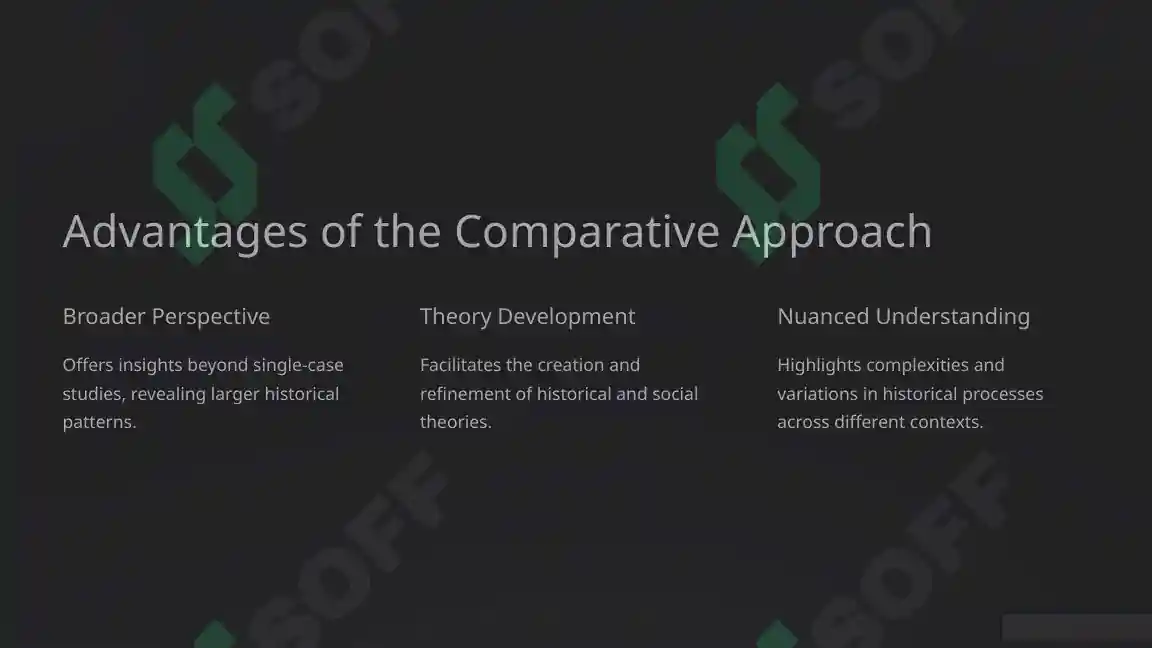 SOFF SOFF

Advantages of the Comparative Approach

Broader Perspective

Offers insights beyond single-case studies, revealing larger historical patterns.

Theory Development

Facilitates the creation and refinement of historical and social theories.

Nuanced Understanding

Highlights complexities and variations in historical processes across different contexts.

SOFF SOFF